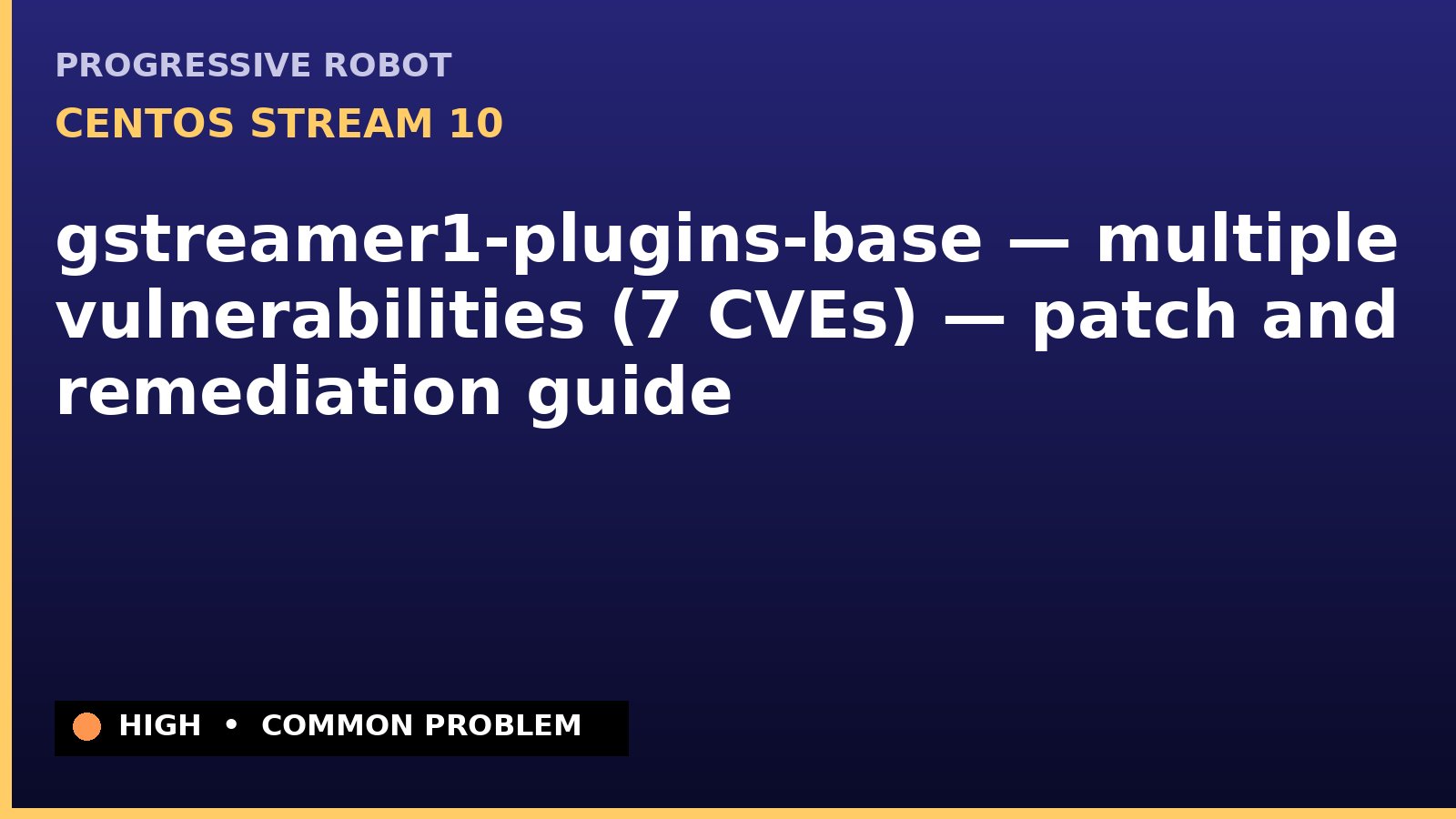 PROGRESSIVE ROBOT
CENTOS STREAM 10

gstreamer1-plugins-base — multiple vulnerabilities (7 CVEs) — patch and remediation guide

HIGH • COMMON PROBLEM